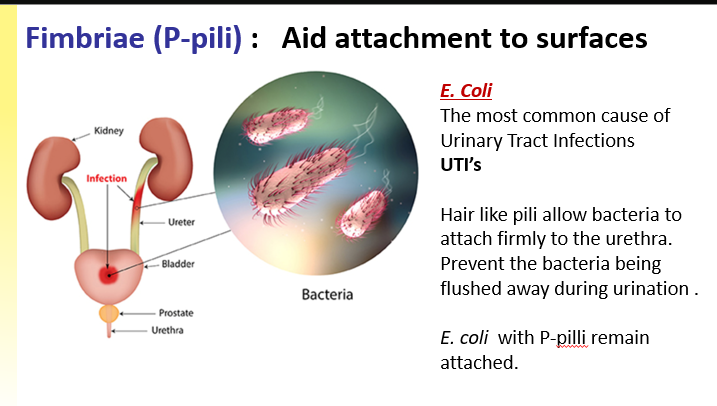 Fimbriae (P-pili) : Aid attachment to surfaces

Kidney
Infection
Ureter
Bladder
Prostate
Urethra

Bacteria

E. Coli
The most common cause of Urinary Tract Infections
UTI's

Hair like pili allow bacteria to attach firmly to the urethra. Prevent the bacteria being flushed away during urination .

E. coli with P-pilli remain attached.